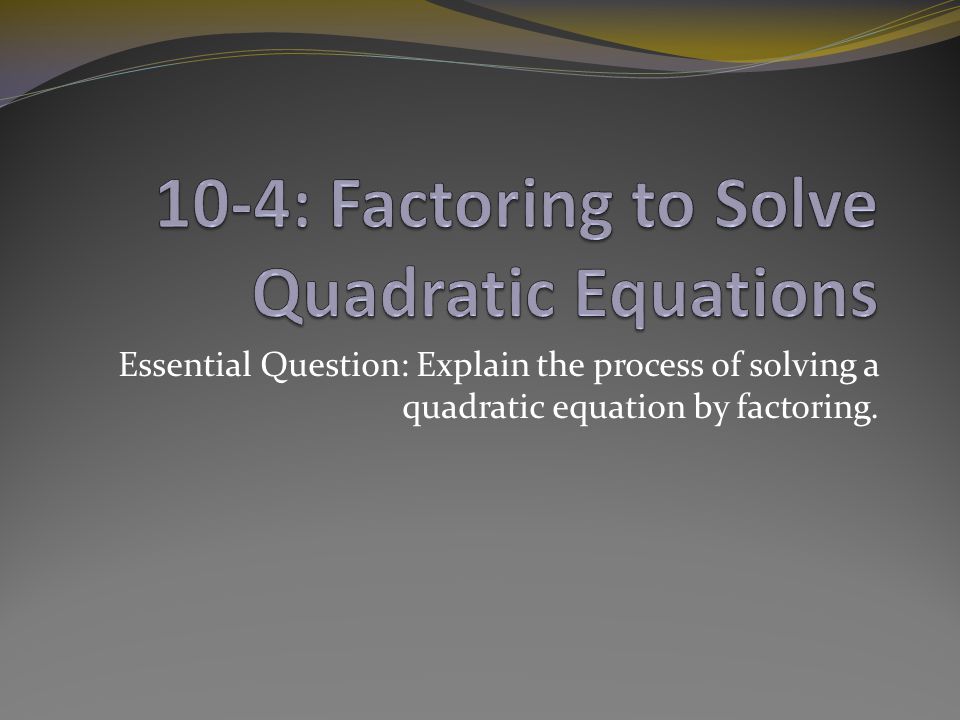 10-4: Factoring to Solve Quadratic Equations

Essential Question: Explain the process of solving a quadratic equation by factoring.